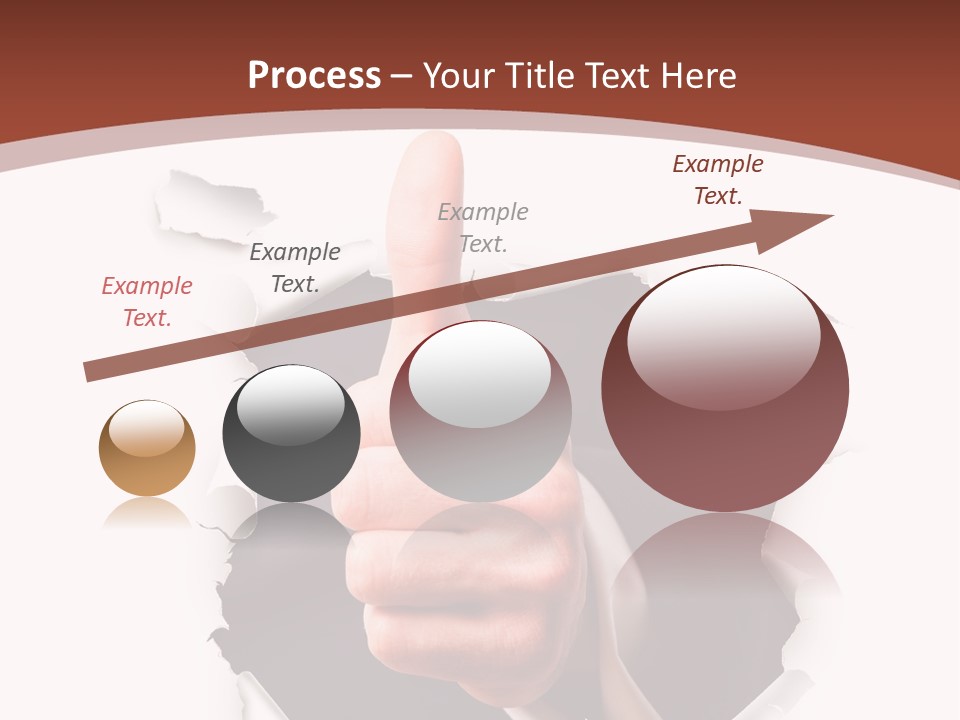 Process – Your Title Text Here

Example Text.

Example Text.

Example Text.

Example Text.